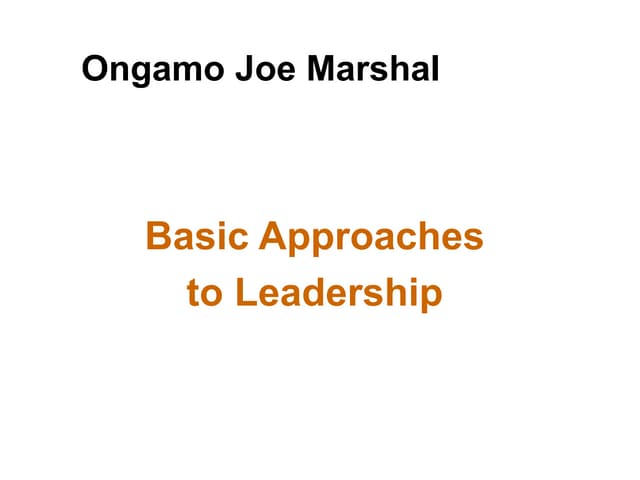 Ongamo Joe Marshal

Basic Approaches to Leadership